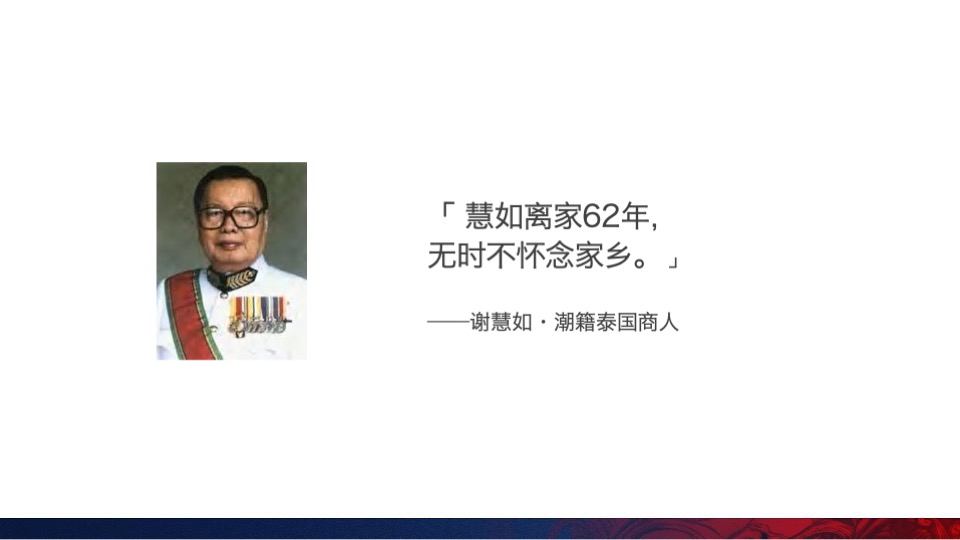 「 慧如离家62年，
无时不怀念家乡。 」

——谢慧如 · 潮籍泰国商人